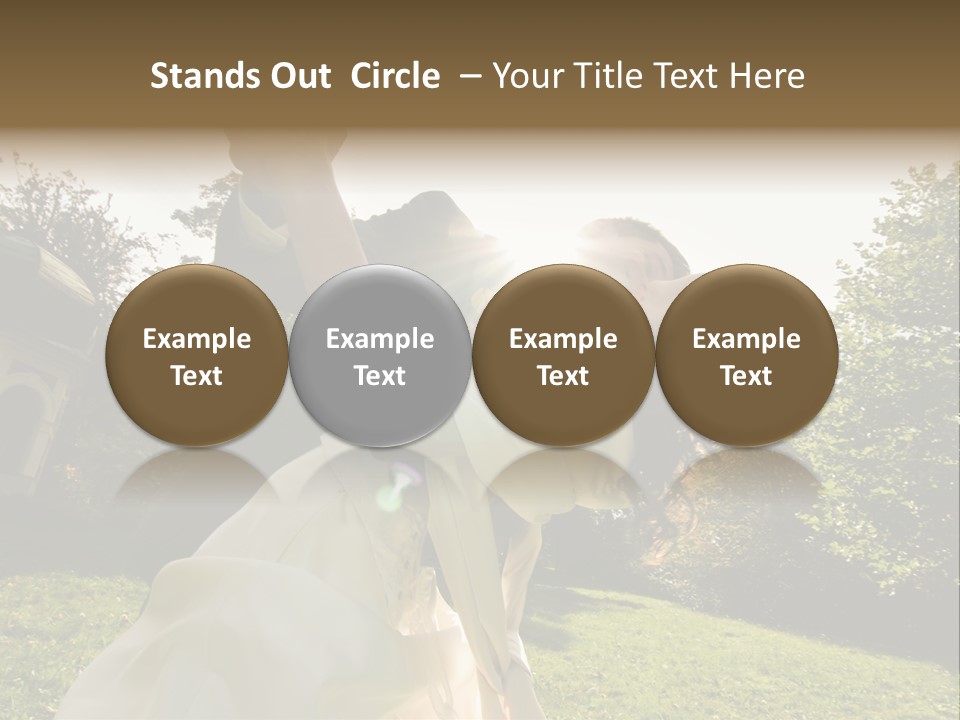 Stands Out Circle – Your Title Text Here

Example Text

Example Text

Example Text

Example Text